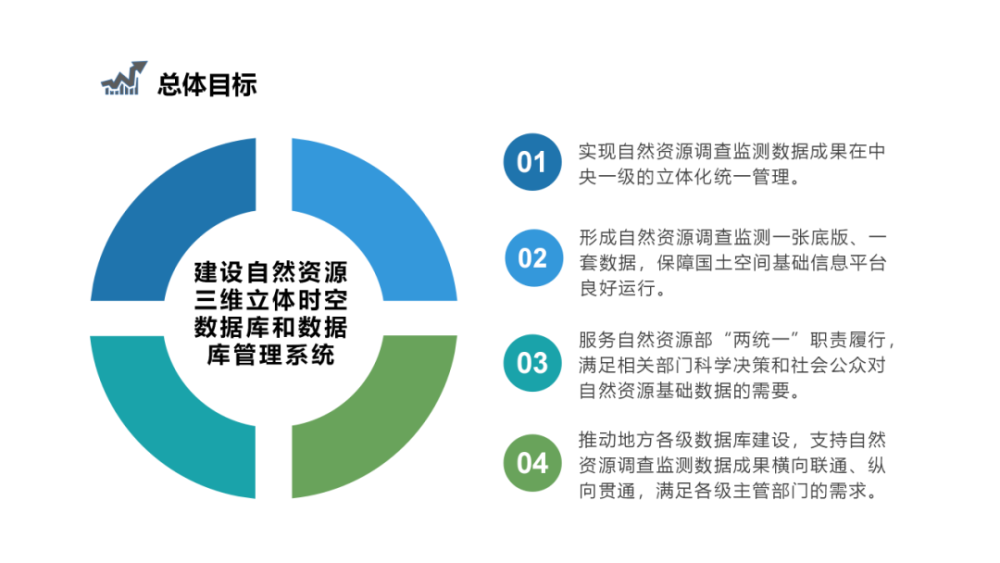 总体目标

建设自然资源三维立体时空数据库和数据库管理系统

01
实现自然资源调查监测数据成果在中央一级的立体化统一管理。

02
形成自然资源调查监测一张底版、一套数据，保障国土空间基础信息平台良好运行。

03
服务自然资源部“两统一”职责履行，满足相关部门科学决策和社会公众对自然资源基础数据的需要。

04
推动地方各级数据库建设，支持自然资源调查监测数据成果横向联通、纵向贯通，满足各级主管部门的需求。